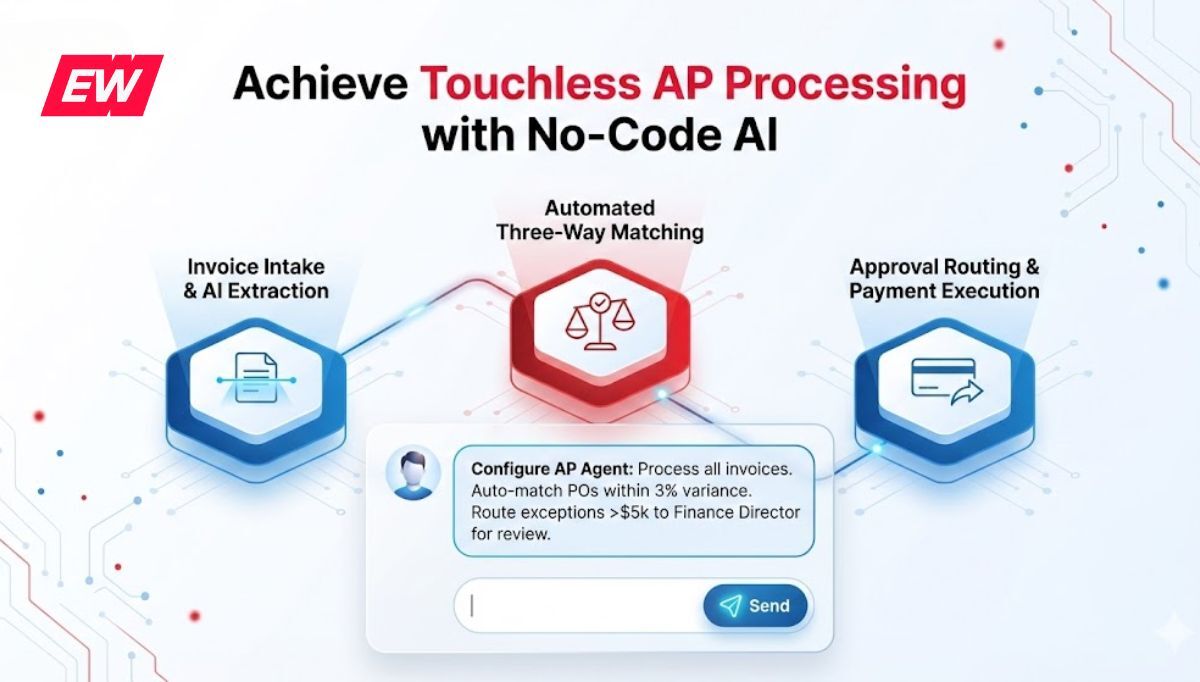 EW

Achieve Touchless AP Processing with No-Code AI

Invoice Intake & AI Extraction

Automated Three-Way Matching

Approval Routing & Payment Execution

Configure AP Agent: Process all invoices. Auto-match POs within 3% variance. Route exceptions >$5k to Finance Director for review.

Send